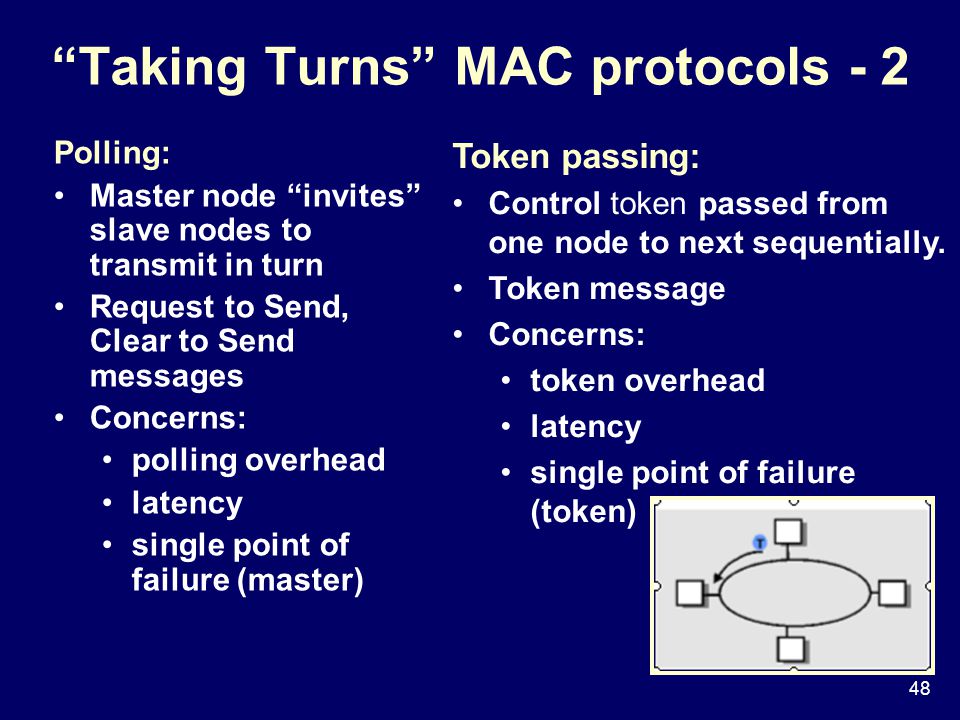 “Taking Turns” MAC protocols - 2

Polling:
• Master node “invites” slave nodes to transmit in turn
• Request to Send, Clear to Send messages
• Concerns:
  • polling overhead
  • latency
  • single point of failure (master)

Token passing:
• Control token passed from one node to next sequentially.
• Token message
• Concerns:
  • token overhead
  • latency
  • single point of failure (token)

T

48